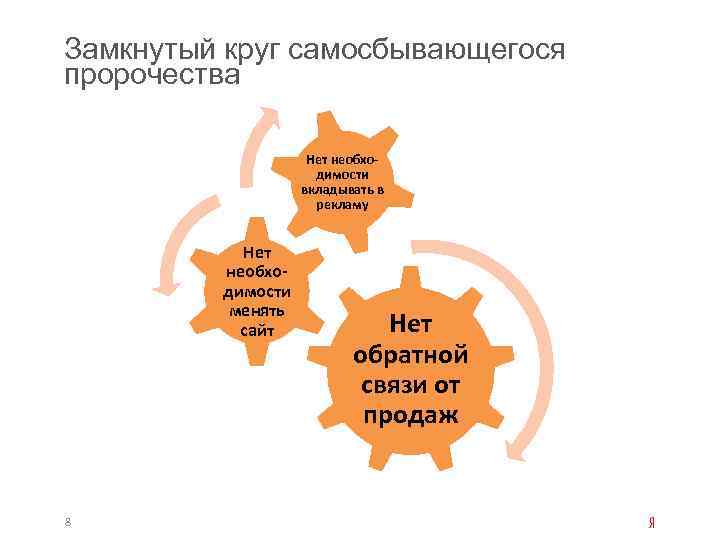 Замкнутый круг самосбывающегося пророчества

Нет необходимости вкладывать в рекламу

Нет необходимости менять сайт

Нет обратной связи от продаж

8

Я